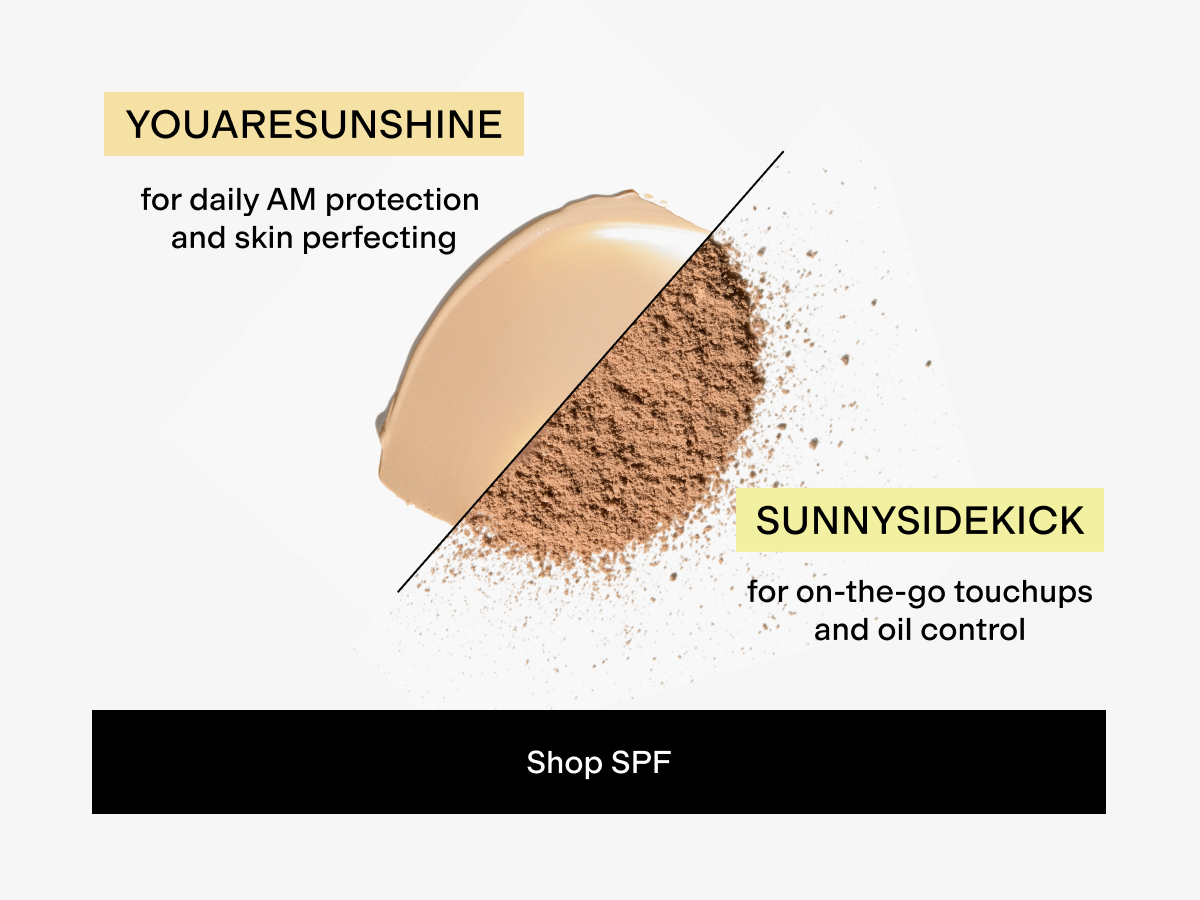 YOUARESUNSHINE

for daily AM protection and skin perfecting

SUNNYSIDEKICK

for on-the-go touchups and oil control

Shop SPF